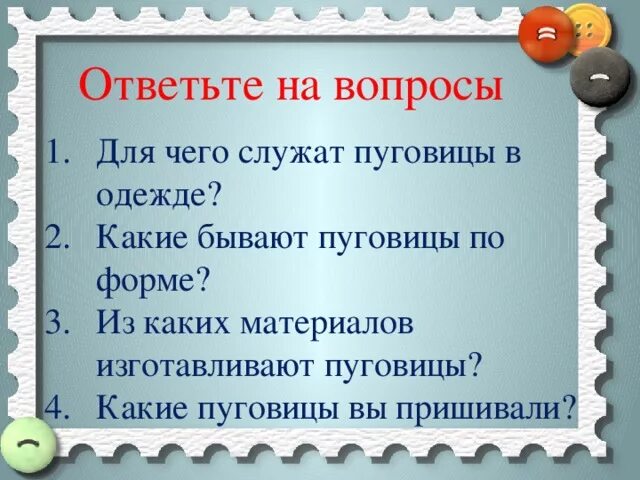 Ответьте на вопросы

1. Для чего служат пуговицы в одежде?
2. Какие бывают пуговицы по форме?
3. Из каких материалов изготавливают пуговицы?
4. Какие пуговицы вы пришивали?